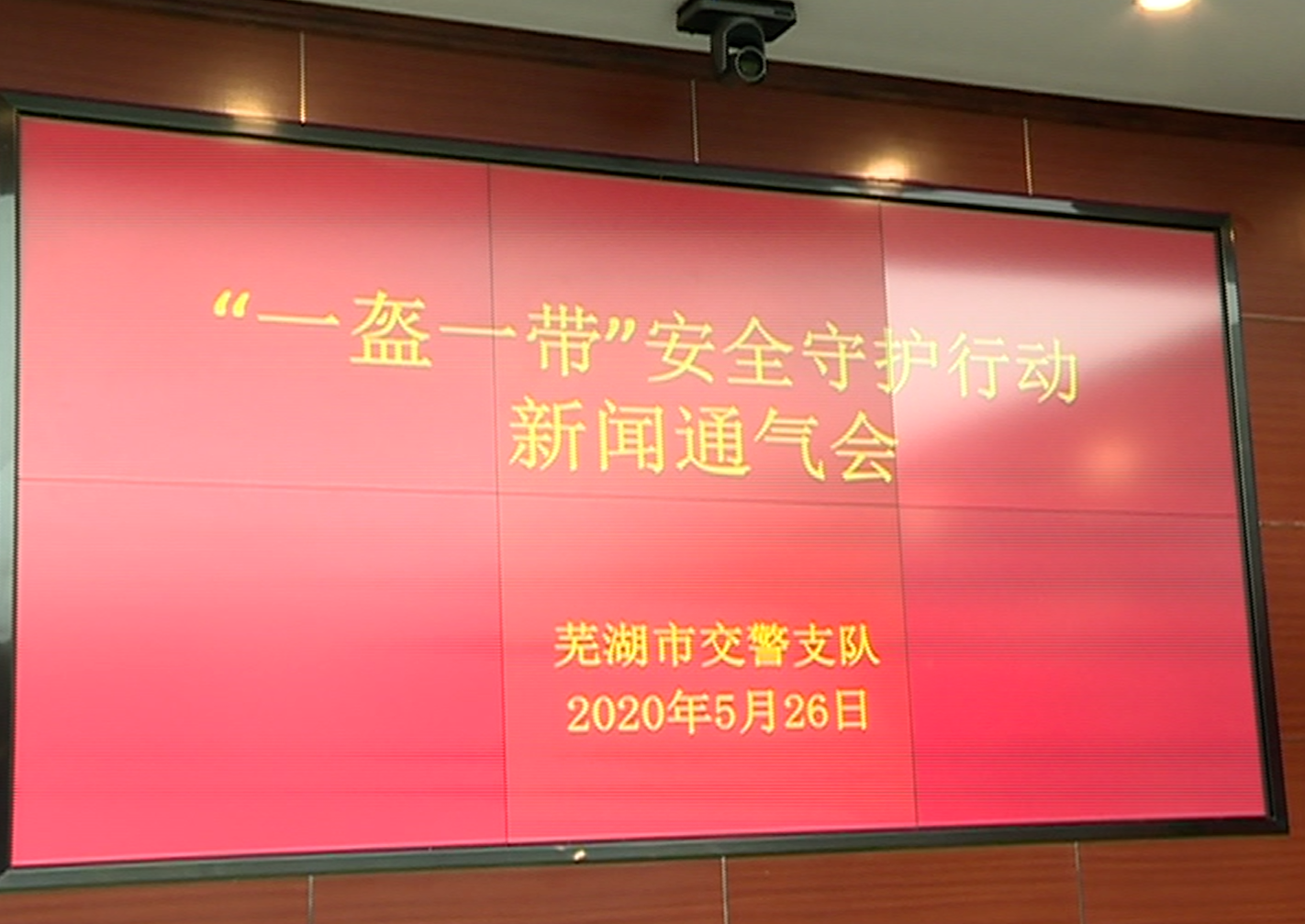 “一盔一带”安全守护行动
新闻通气会

芜湖市交警支队
2020年5月26日